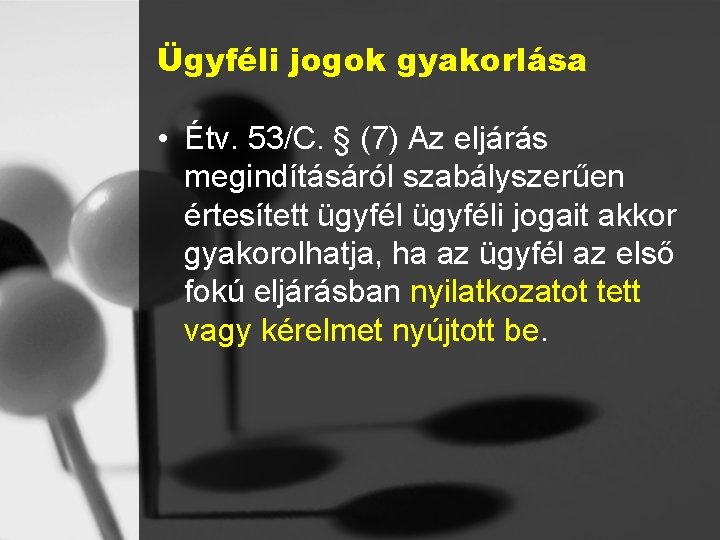 Ügyféli jogok gyakorlása

• Étv. 53/C. § (7) Az eljárás megindításáról szabályszerűen értesített ügyfél ügyféli jogait akkor gyakorolhatja, ha az ügyfél az első fokú eljárásban nyilatkozatot tett vagy kérelmet nyújtott be.